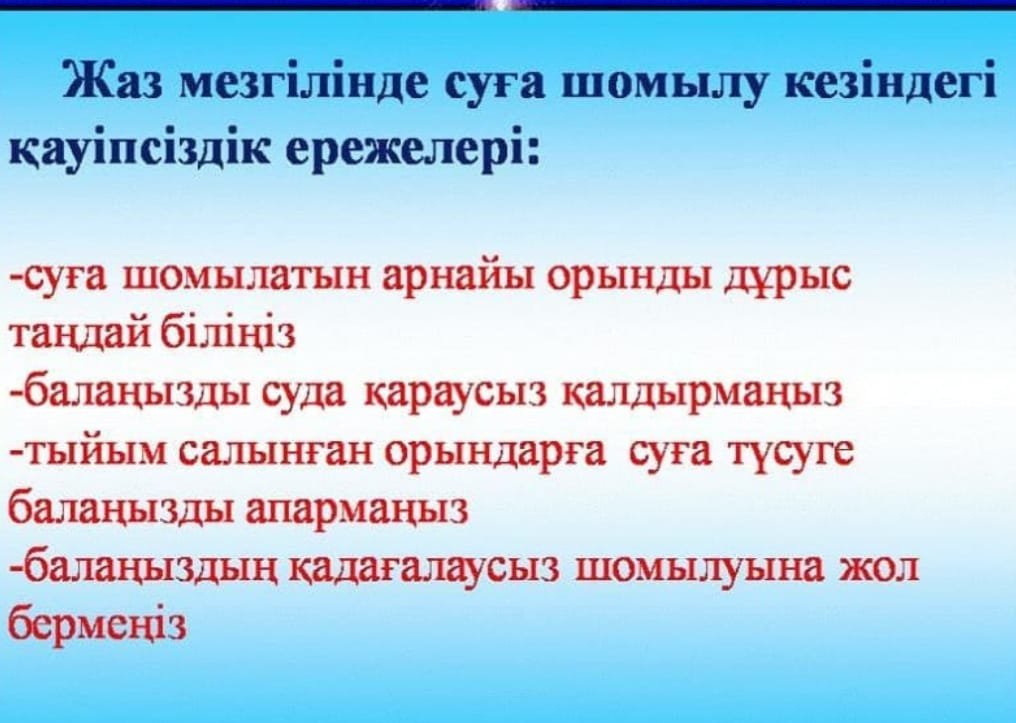 Жаз мезгілінде суға шомылу кезіндегі қауіпсіздік ережелері:

-суға шомылатын арнайы орынды дұрыс таңдай біліңіз
-балаңызды суда қараусыз қалдырмаңыз
-тыйым салынған орындарға суға түсуге балаңызды апармаңыз
-балаңыздың қадағалаусыз шомылуына жол бермеңіз